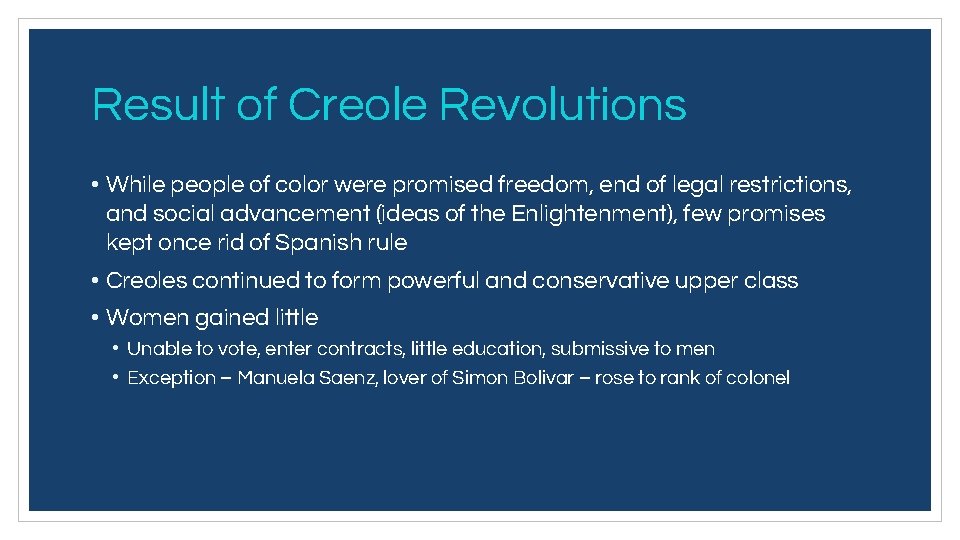 Result of Creole Revolutions

• While people of color were promised freedom, end of legal restrictions, and social advancement (ideas of the Enlightenment), few promises kept once rid of Spanish rule

• Creoles continued to form powerful and conservative upper class

• Women gained little

• Unable to vote, enter contracts, little education, submissive to men

• Exception – Manuela Saenz, lover of Simon Bolivar – rose to rank of colonel